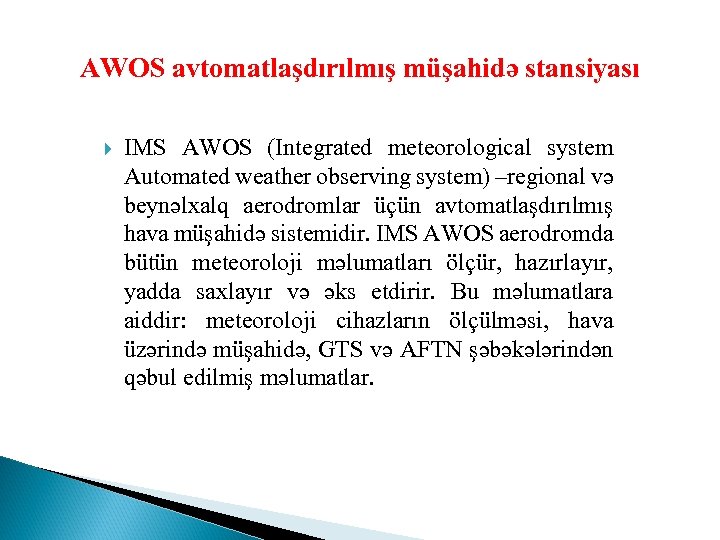 AWOS avtomatlaşdırılmış müşahidə stansiyası

IMS AWOS (Integrated meteorological system Automated weather observing system) –regional və beynəlxalq aerodromlar üçün avtomatlaşdırılmış hava müşahidə sistemidir. IMS AWOS aerodromda bütün meteoroloji məlumatları ölçür, hazırlayır, yadda saxlayır və əks etdirir. Bu məlumatlara aiddir: meteoroloji cihazların ölçülməsi, hava üzərində müşahidə, GTS və AFTN şəbəkələrindən qəbul edilmiş məlumatlar.